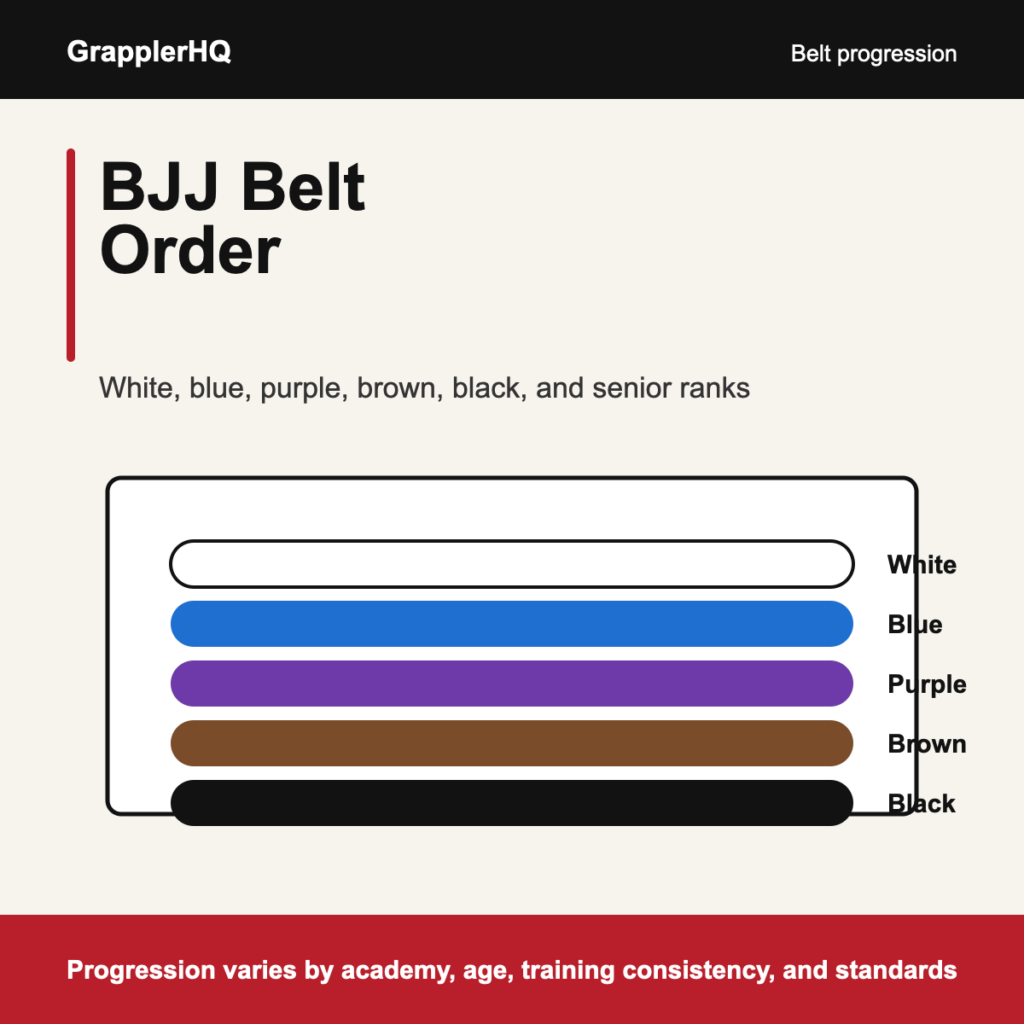 GrapplerHQ

Belt progression

BJJ Belt Order

White, blue, purple, brown, black, and senior ranks

White
Blue
Purple
Brown
Black

Progression varies by academy, age, training consistency, and standards